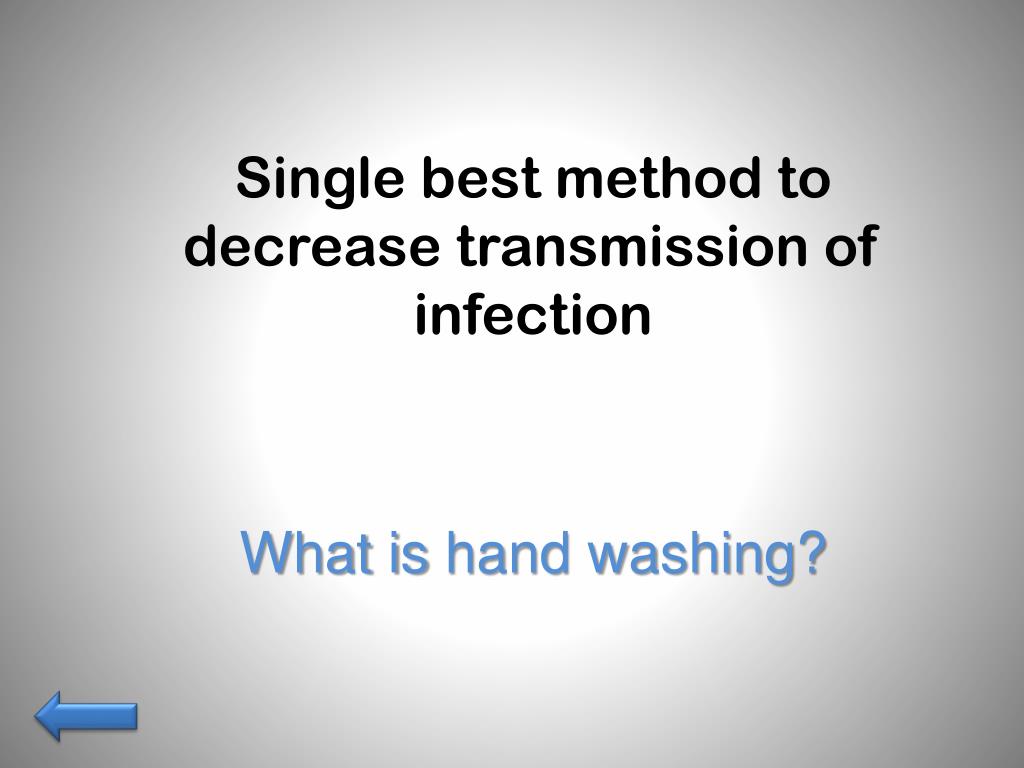 Single best method to decrease transmission of infection

What is hand washing?